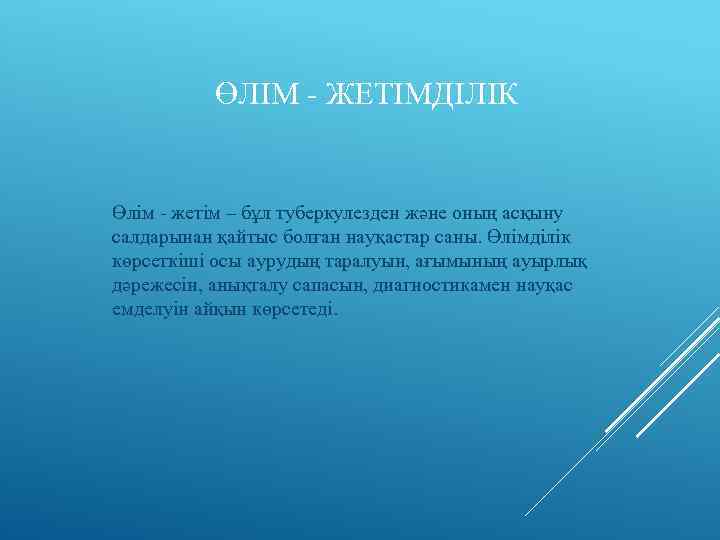 ӨЛІМ - ЖЕТІМДІЛІК

Өлім - жетім – бұл туберкулезден және оның асқыну салдарынан қайтыс болған науқастар саны. Өлімділік көрсеткіші осы аурудың таралуын, ағымының ауырлық дәрежесін, анықталу сапасын, диагностикамен науқас емделуін айқын көрсетеді.